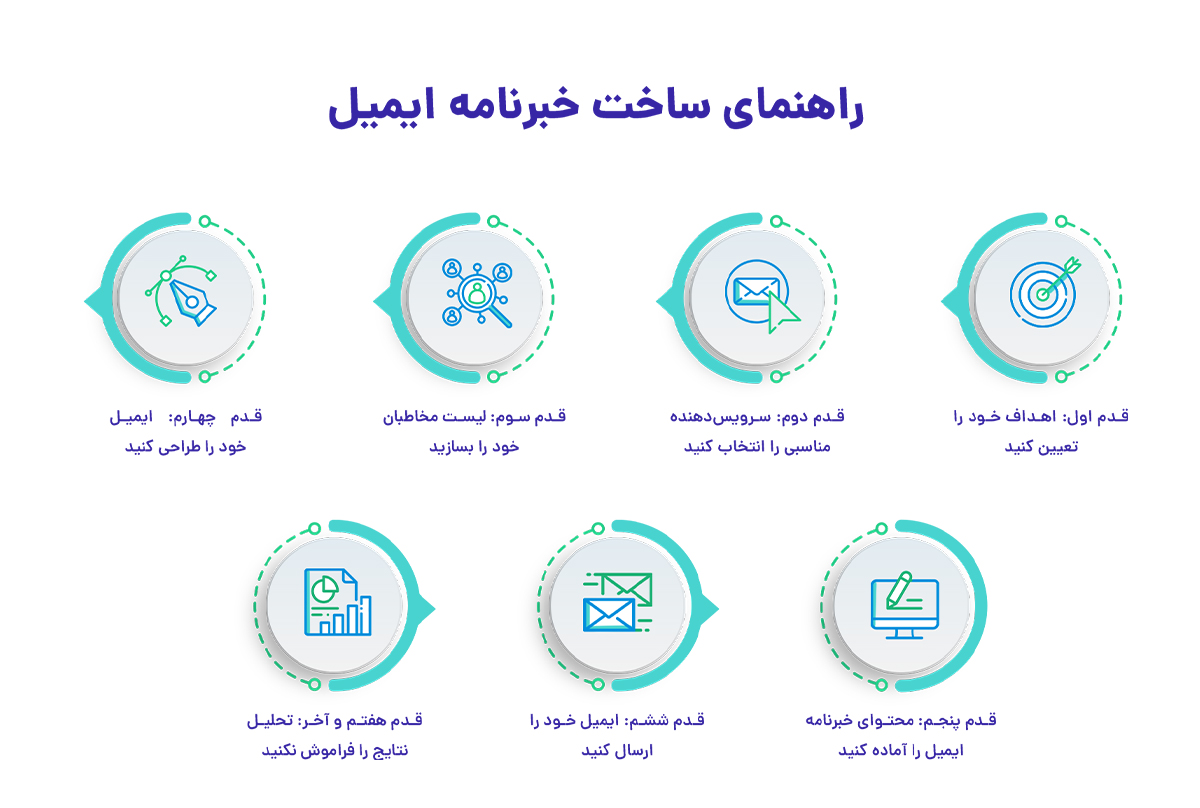 راهنمای ساخت خبرنامه ایمیل

قدم اول: اهداف خود را تعیین کنید

قدم دوم: سرویس‌دهنده مناسبی را انتخاب کنید

قدم سوم: لیست مخاطبان خود را بسازید

قدم چهارم: ایمیل خود را طراحی کنید

قدم پنجم: محتوای خبرنامه ایمیل را آماده کنید

قدم ششم: ایمیل خود را ارسال کنید

قدم هفتم و آخر: تحلیل نتایج را فراموش نکنید